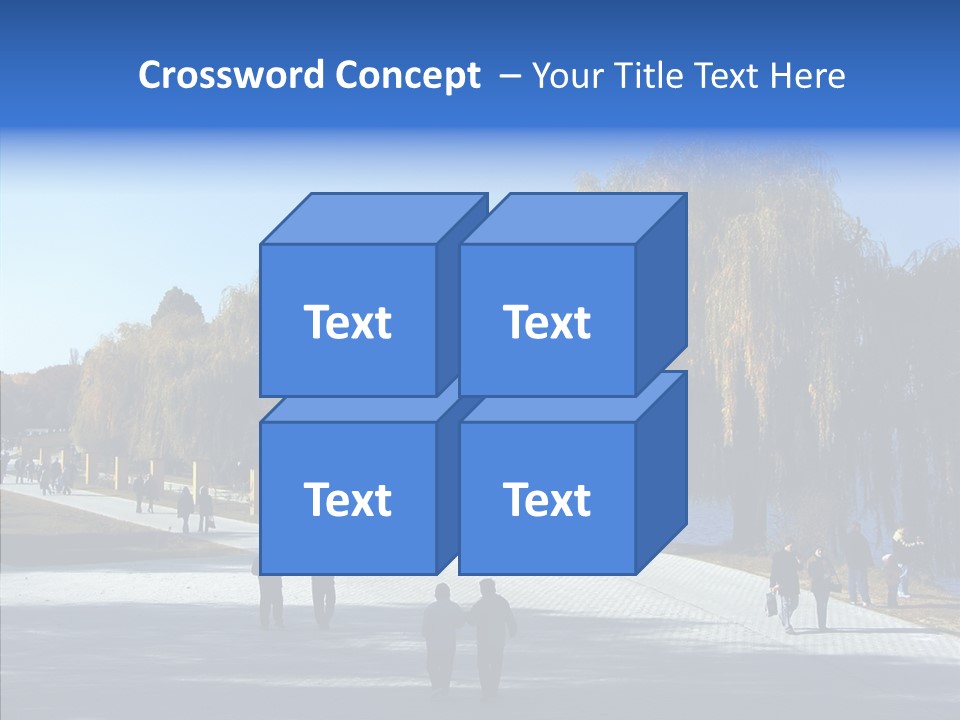 Crossword Concept – Your Title Text Here

Text

Text

Text

Text